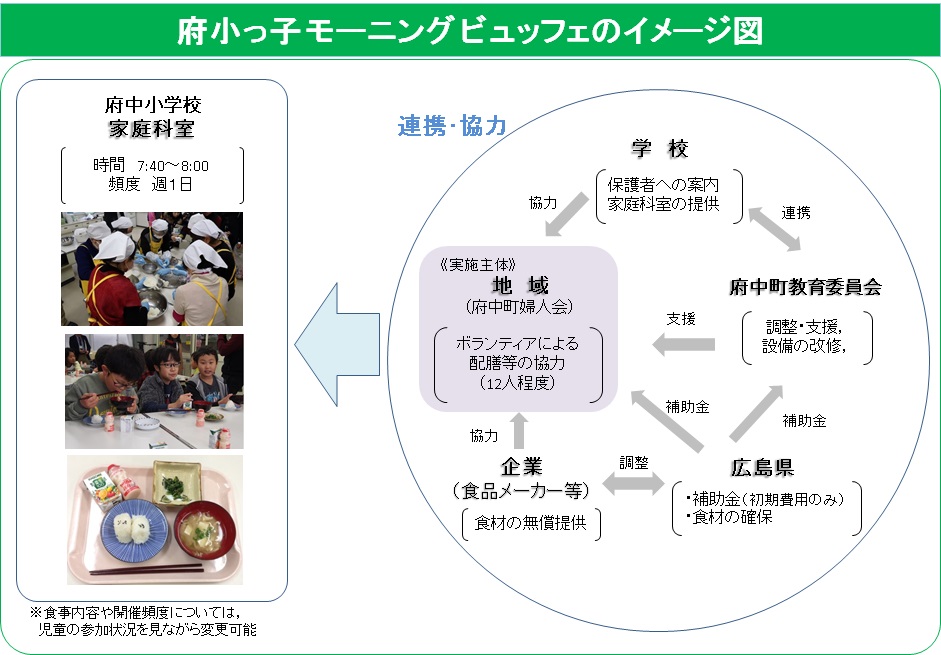 府小っ子モーニングビュッフェのイメージ図

府中小学校
家庭科室

時間 7:40～8:00
頻度 週1日

※食事内容や開催頻度については，児童の参加状況を見ながら変更可能

連携･協力

学 校
保護者への案内
家庭科室の提供

協力

連携

《実施主体》
地 域
（府中町婦人会）
ボランティアによる
配膳等の協力
（12人程度）

府中町教育委員会
調整･支援，
設備の改修，

支援

補助金

補助金

協力

企業
（食品メーカー等）
食材の無償提供

調整

広島県
･補助金（初期費用のみ）
･食材の確保